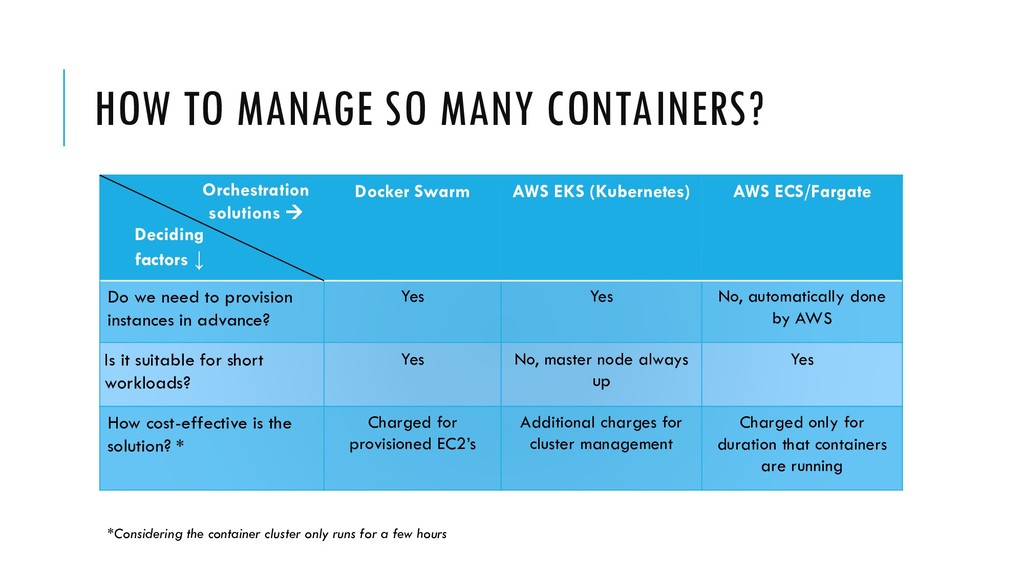 HOW TO MANAGE SO MANY CONTAINERS?

| Orchestration solutions → Deciding factors ↓ | Docker Swarm | AWS EKS (Kubernetes) | AWS ECS/Fargate |
|---|---|---|---|
| Do we need to provision instances in advance? | Yes | Yes | No, automatically done by AWS |
| Is it suitable for short workloads? | Yes | No, master node always up | Yes |
| How cost-effective is the solution? * | Charged for provisioned EC2's | Additional charges for cluster management | Charged only for duration that containers are running |

*Considering the container cluster only runs for a few hours